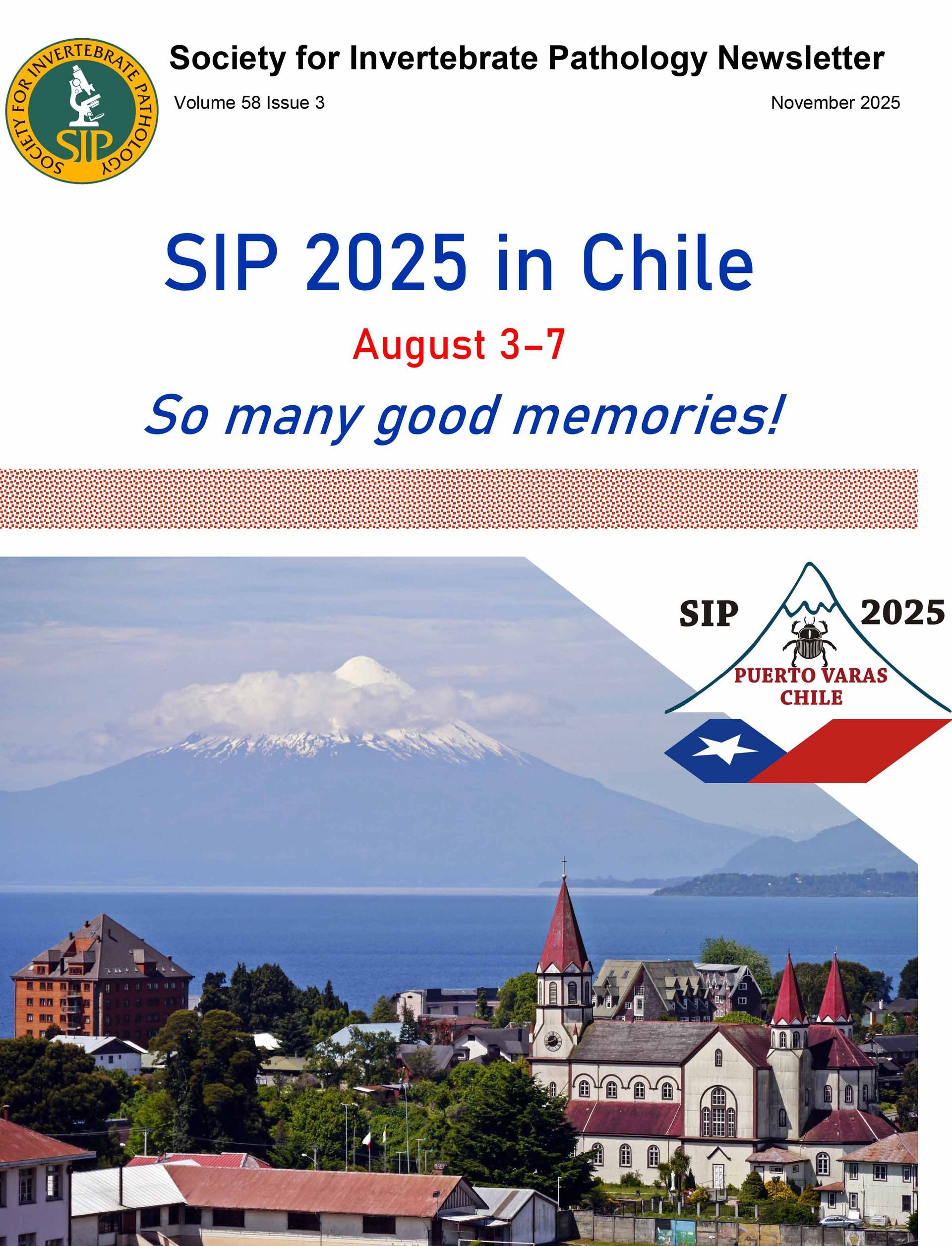 SOCIETY FOR INVERTEBRATE PATHOLOGY
SIP

Society for Invertebrate Pathology Newsletter

Volume 58 Issue 3

November 2025

SIP 2025 in Chile

August 3–7

So many good memories!

SIP 2025

PUERTO VARAS
CHILE